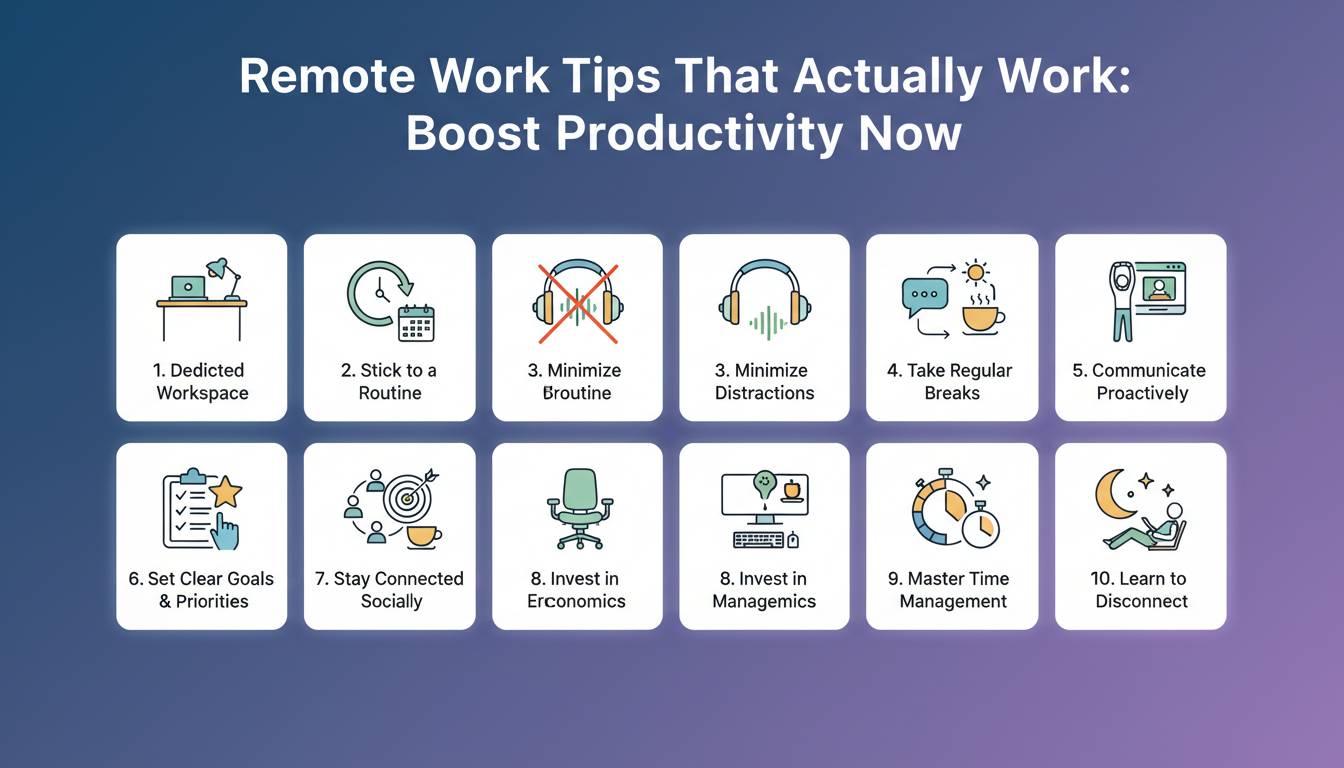 Remote Work Tips That Actually Work: Boost Productivity Now

1. Dedicted Workspace

2. Stick to a Routine

3. Minimize Broutine

3. Minimize Distractions

4. Take Regular Breaks

5. Communicate Proactively

6. Set Clear Goals & Priorities

7. Stay Connected Socially

8. Invest in Erconomics

8. Invest in Managemics

9. Master Time Management

10. Learn to Disconnect